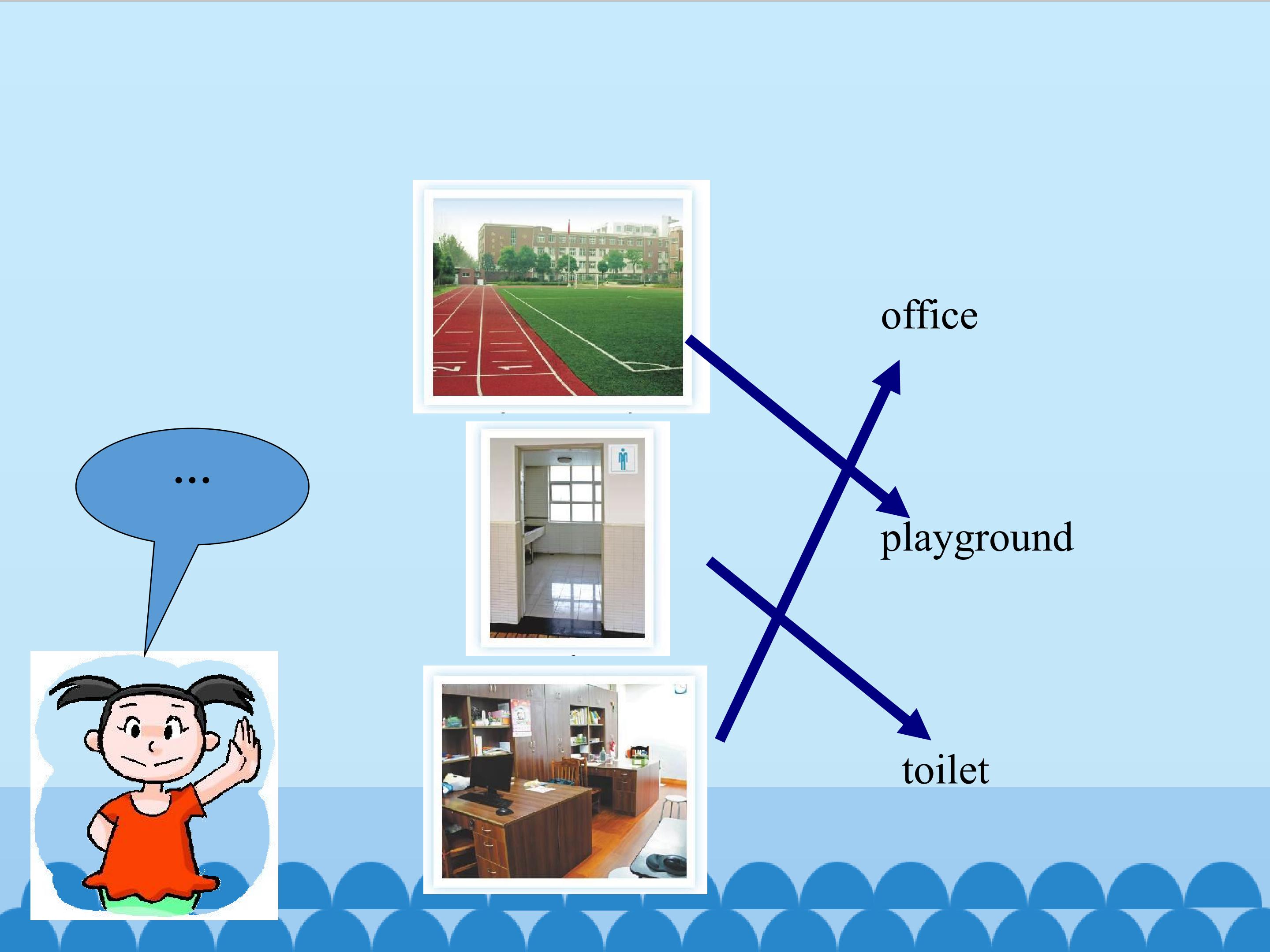 ...

office

playground

toilet